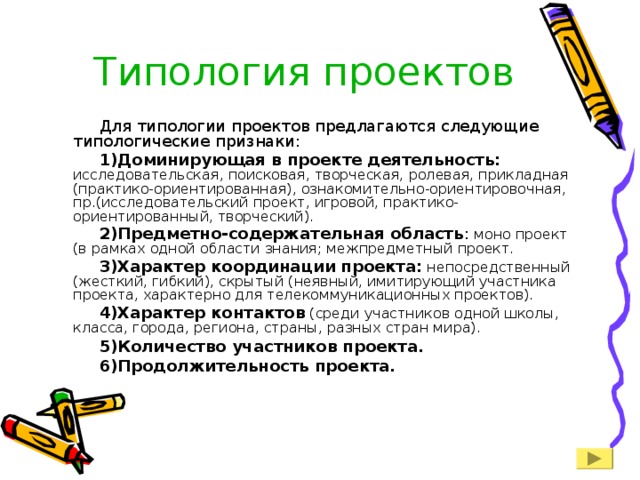 Типология проектов

Для типологии проектов предлагаются следующие типологические признаки:

1)Доминирующая в проекте деятельность: исследовательская, поисковая, творческая, ролевая, прикладная (практико-ориентированная), ознакомительно-ориентировочная, пр.(исследовательский проект, игровой, практико-ориентированный, творческий).

2)Предметно-содержательная область: моно проект (в рамках одной области знания; межпредметный проект.

3)Характер координации проекта: непосредственный (жесткий, гибкий), скрытый (неявный, имитирующий участника проекта, характерно для телекоммуникационных проектов).

4)Характер контактов (среди участников одной школы, класса, города, региона, страны, разных стран мира).

5)Количество участников проекта.

6)Продолжительность проекта.